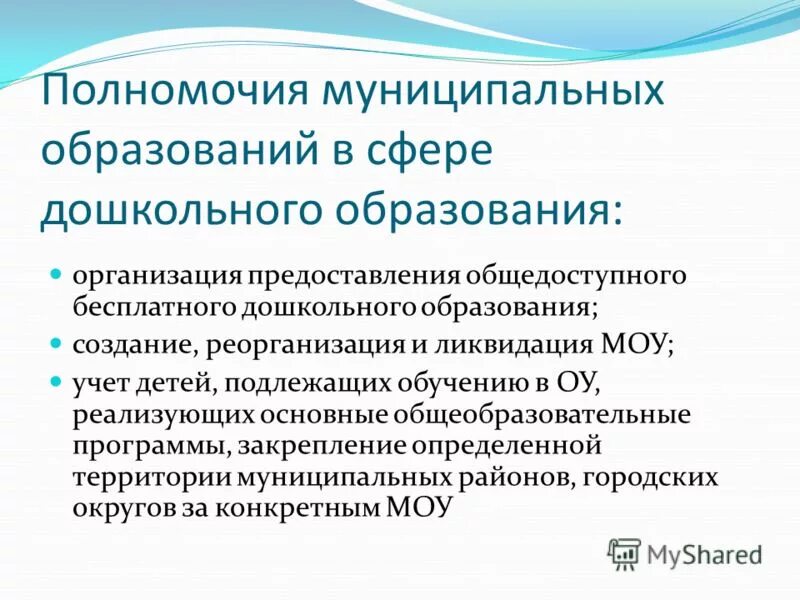 Полномочия муниципальных образований в сфере дошкольного образования:

- организация предоставления общедоступного бесплатного дошкольного образования;
- создание, реорганизация и ликвидация МОУ;
- учет детей, подлежащих обучению в ОУ, реализующих основные общеобразовательные программы, закрепление определенной территории муниципальных районов, городских округов за конкретным МОУ

MyShared